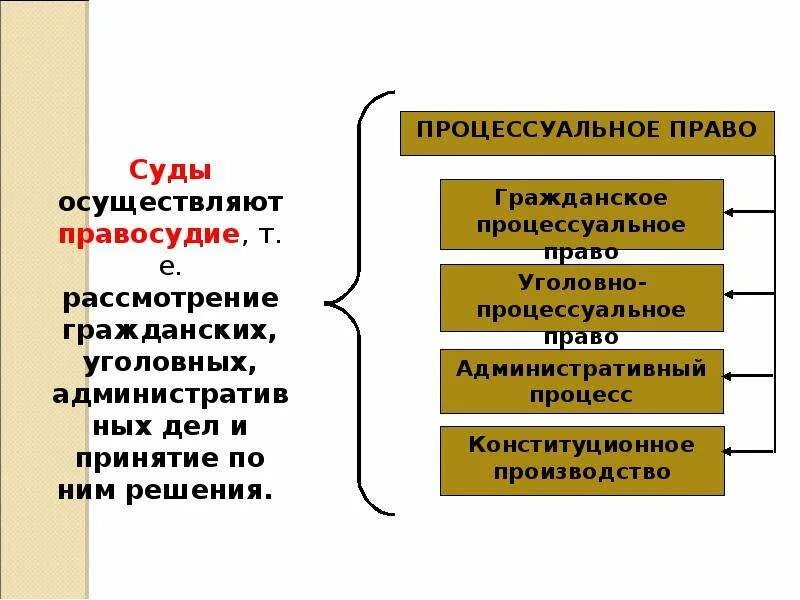 Суды осуществляют правосудие, т. е. рассмотрение гражданских, уголовных, административных дел и принятие по ним решения.

ПРОЦЕССУАЛЬНОЕ ПРАВО

Гражданское процессуальное право

Уголовно-процессуальное право

Административный процесс

Конституционное производство